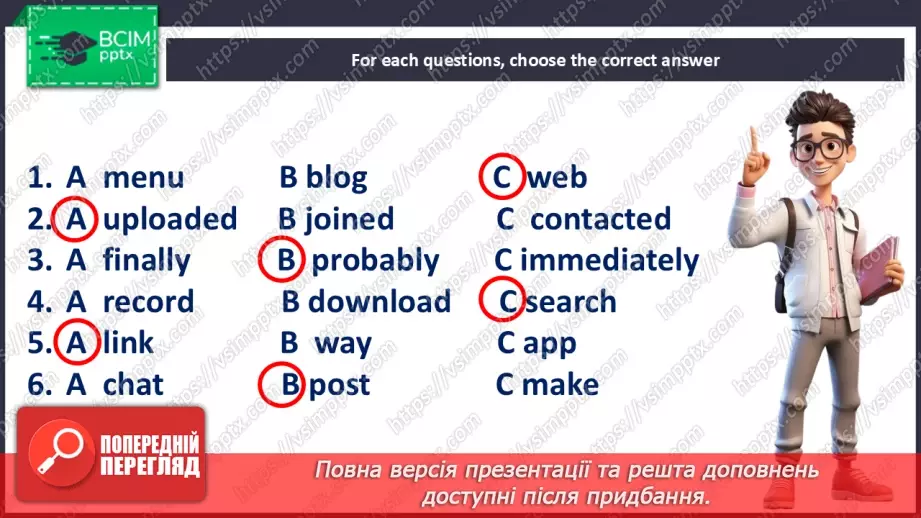 ВСІМ pptx

For each questions, choose the correct answer

1. A menu B blog C web
2. A uploaded B joined C contacted
3. A finally B probably C immediately
4. A record B download C search
5. A link B way C app
6. A chat B post C make

ПОПЕРЕДНІЙ ПЕРЕГЛЯД

Повна версія презентації та решта доповнень доступні після придбання.

https://vsimpptx.com